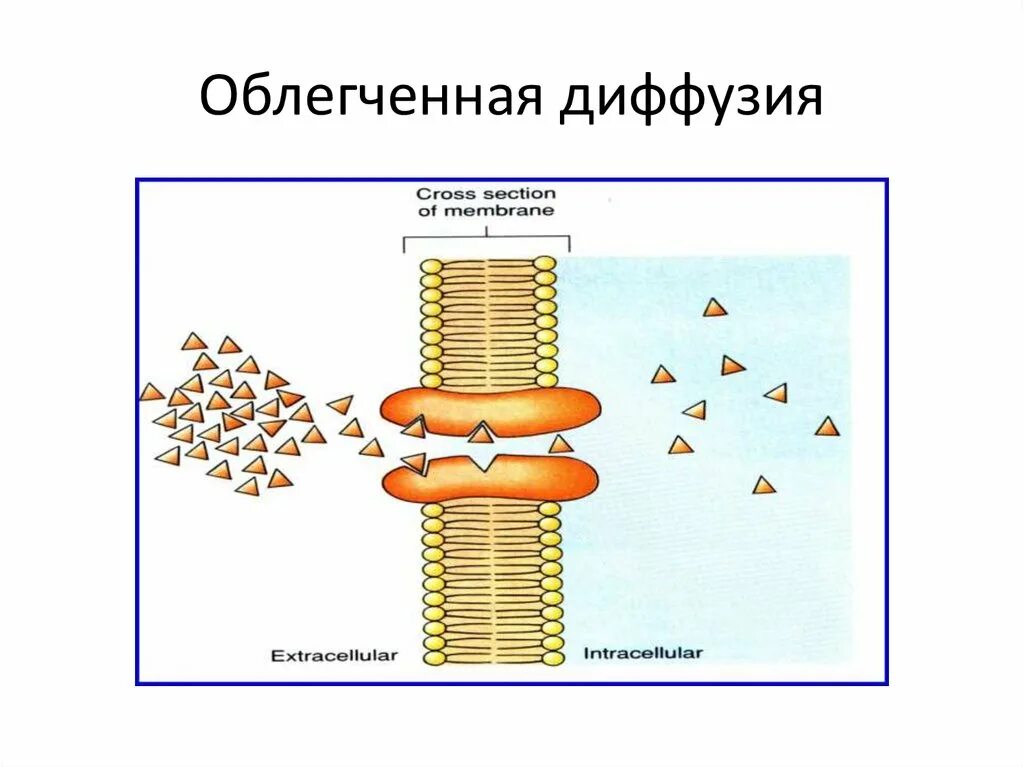 Облегченная диффузия

Cross section of membrane

Extracellular

Intracellular